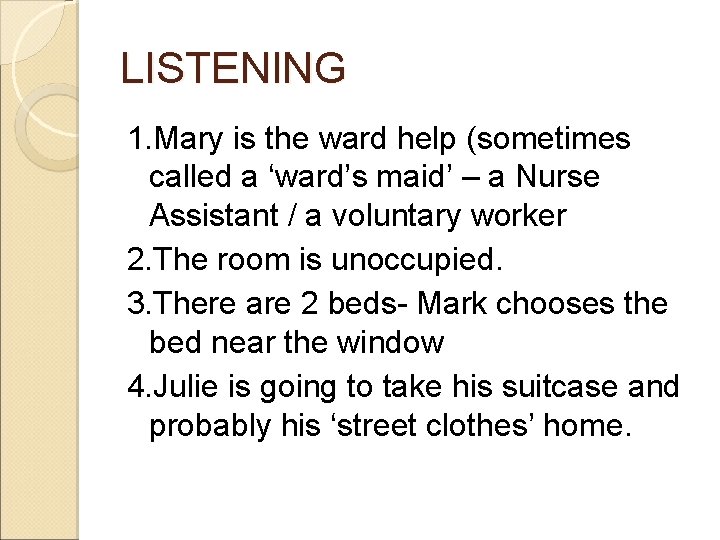 LISTENING

1.Mary is the ward help (sometimes called a ‘ward’s maid’ – a Nurse Assistant / a voluntary worker

2.The room is unoccupied.

3.There are 2 beds- Mark chooses the bed near the window

4.Julie is going to take his suitcase and probably his ‘street clothes’ home.